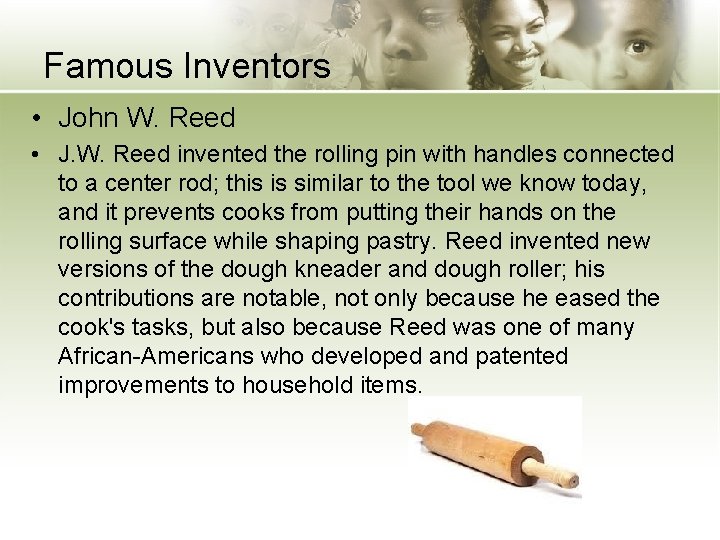 Famous Inventors

• John W. Reed

• J.W. Reed invented the rolling pin with handles connected to a center rod; this is similar to the tool we know today, and it prevents cooks from putting their hands on the rolling surface while shaping pastry. Reed invented new versions of the dough kneader and dough roller; his contributions are notable, not only because he eased the cook's tasks, but also because Reed was one of many African-Americans who developed and patented improvements to household items.